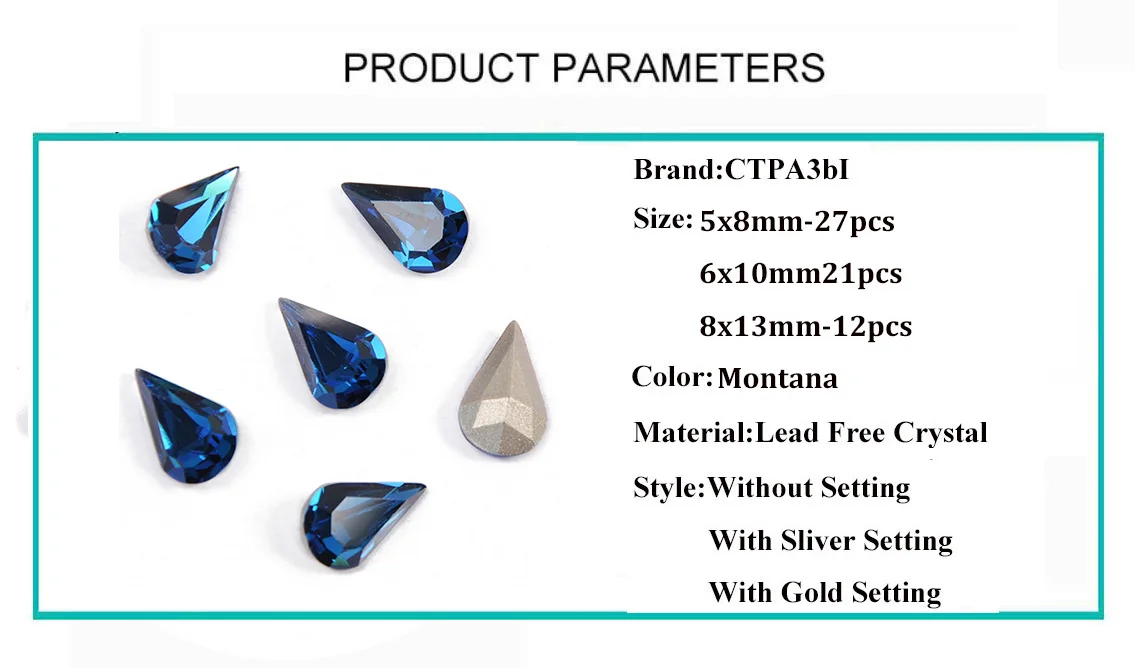 PRODUCT PARAMETERS

Brand:CTPA3bI

Size: 5x8mm-27pcs
6x10mm21pcs
8x13mm-12pcs

Color: Montana

Material:Lead Free Crystal

Style:Without Setting
With Sliver Setting
With Gold Setting